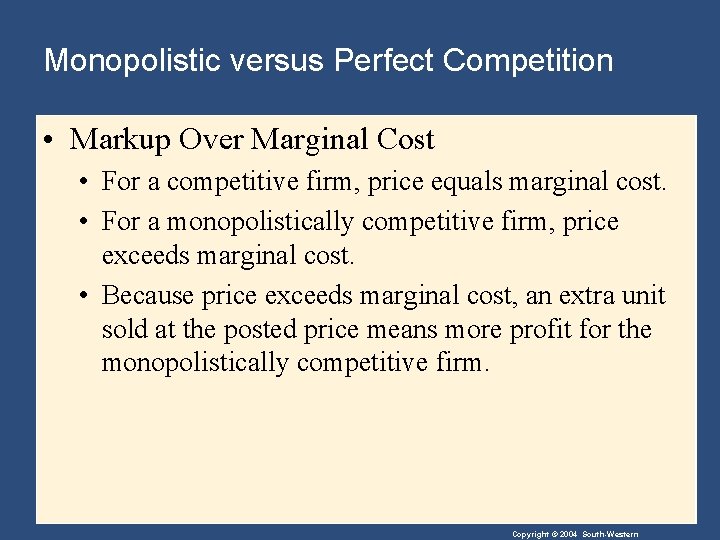 Monopolistic versus Perfect Competition

• Markup Over Marginal Cost
  • For a competitive firm, price equals marginal cost.
  • For a monopolistically competitive firm, price exceeds marginal cost.
  • Because price exceeds marginal cost, an extra unit sold at the posted price means more profit for the monopolistically competitive firm.

Copyright © 2004 South-Western